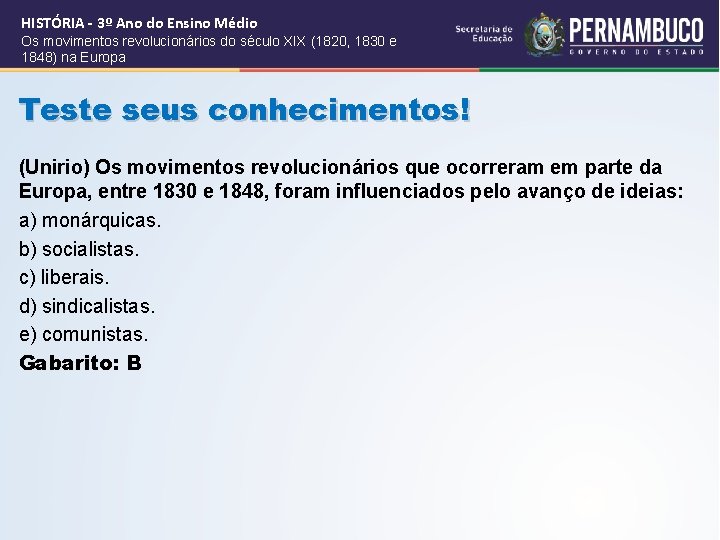 HISTÓRIA - 3º Ano do Ensino Médio
Os movimentos revolucionários do século XIX (1820, 1830 e 1848) na Europa

Secretaria de Educação

PERNAMBUCO
GOVERNO DO ESTADO

Teste seus conhecimentos!

(Unirio) Os movimentos revolucionários que ocorreram em parte da Europa, entre 1830 e 1848, foram influenciados pelo avanço de ideias:

a) monárquicas.

b) socialistas.

c) liberais.

d) sindicalistas.

e) comunistas.

Gabarito: B